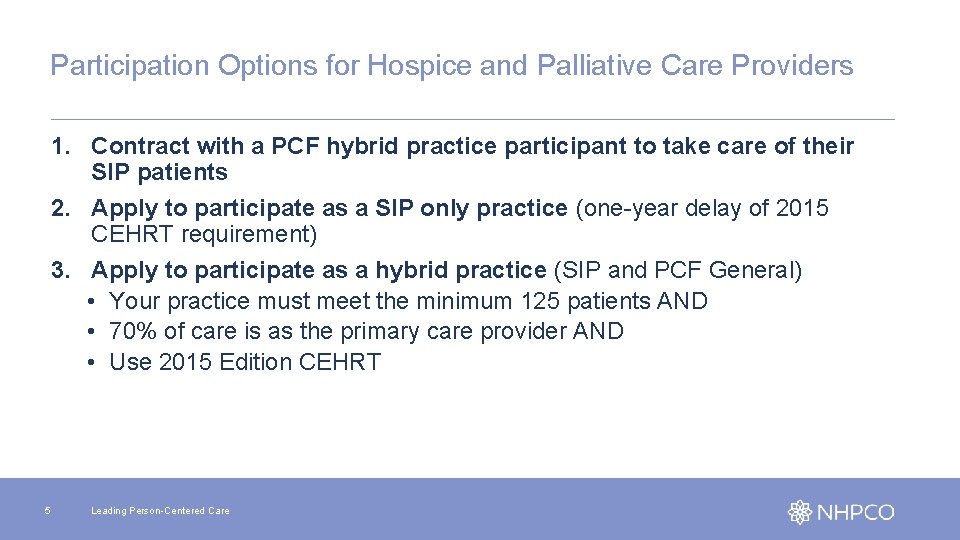 Participation Options for Hospice and Palliative Care Providers

1. Contract with a PCF hybrid practice participant to take care of their SIP patients
2. Apply to participate as a SIP only practice (one-year delay of 2015 CEHRT requirement)
3. Apply to participate as a hybrid practice (SIP and PCF General)
• Your practice must meet the minimum 125 patients AND
• 70% of care is as the primary care provider AND
• Use 2015 Edition CEHRT

5

Leading Person-Centered Care

NHPCO